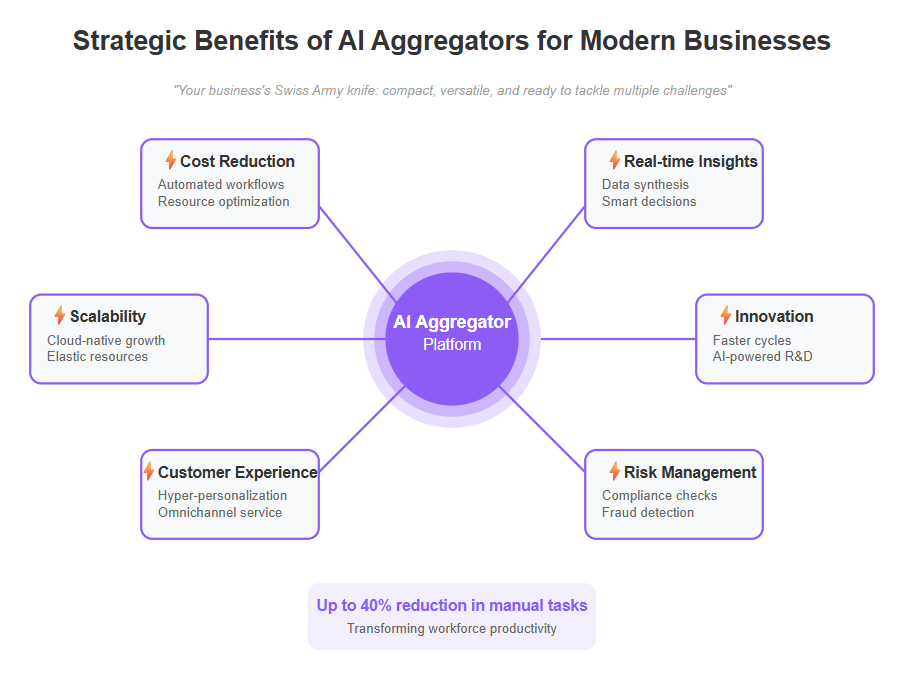 Strategic Benefits of AI Aggregators for Modern Businesses

"Your business's Swiss Army knife: compact, versatile, and ready to tackle multiple challenges"

Cost Reduction
Automated workflows
Resource optimization

Real-time Insights
Data synthesis
Smart decisions

Scalability
Cloud-native growth
Elastic resources

AI Aggregator
Platform

Innovation
Faster cycles
AI-powered R&D

Customer Experience
Hyper-personalization
Omnichannel service

Risk Management
Compliance checks
Fraud detection

Up to 40% reduction in manual tasks
Transforming workforce productivity